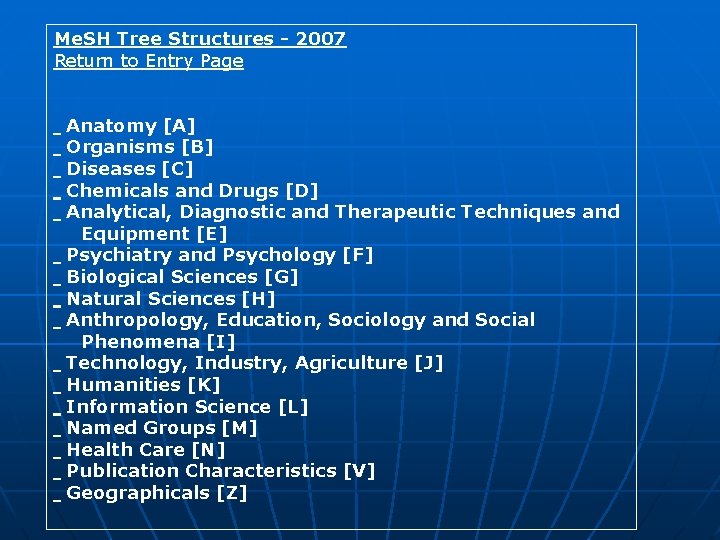 MeSH Tree Structures - 2007
Return to Entry Page

_ Anatomy [A]
_ Organisms [B]
_ Diseases [C]
_ Chemicals and Drugs [D]
_ Analytical, Diagnostic and Therapeutic Techniques and Equipment [E]
_ Psychiatry and Psychology [F]
_ Biological Sciences [G]
_ Natural Sciences [H]
_ Anthropology, Education, Sociology and Social Phenomena [I]
_ Technology, Industry, Agriculture [J]
_ Humanities [K]
_ Information Science [L]
_ Named Groups [M]
_ Health Care [N]
_ Publication Characteristics [V]
_ Geographicals [Z]